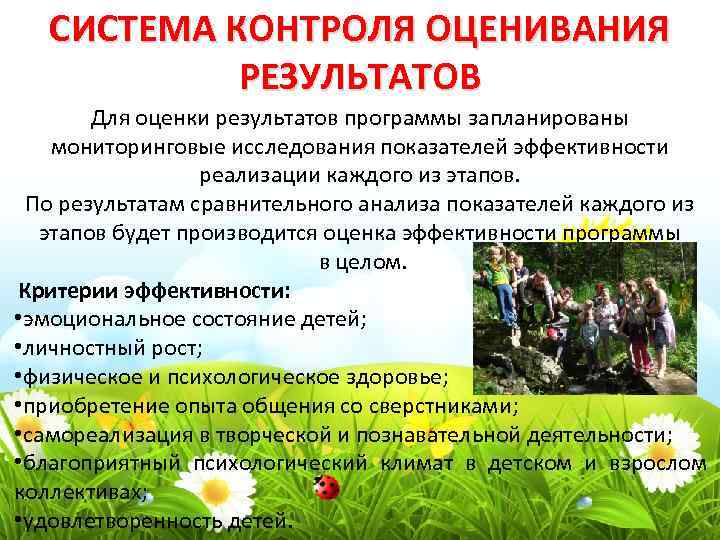 СИСТЕМА КОНТРОЛЯ ОЦЕНИВАНИЯ РЕЗУЛЬТАТОВ

Для оценки результатов программы запланированы мониторинговые исследования показателей эффективности реализации каждого из этапов.
По результатам сравнительного анализа показателей каждого из этапов будет производится оценка эффективности программы в целом.

Критерии эффективности:
•эмоциональное состояние детей;
•личностный рост;
•физическое и психологическое здоровье;
•приобретение опыта общения со сверстниками;
•самореализация в творческой и познавательной деятельности;
•благоприятный психологический климат в детском и взрослом коллективах;
•удовлетворенность детей.